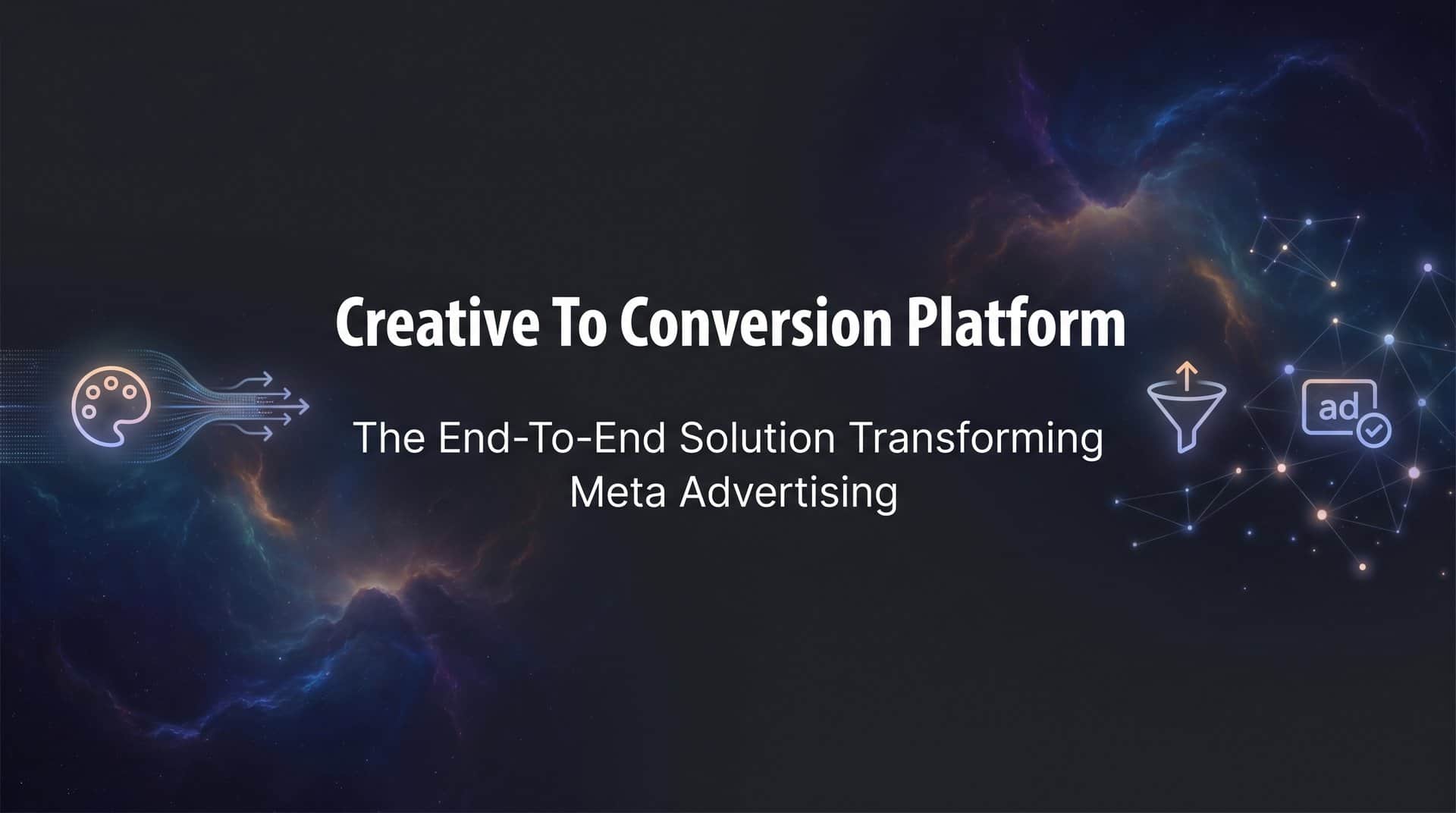 Creative To Conversion Platform

The End-To-End Solution Transforming Meta Advertising

ad